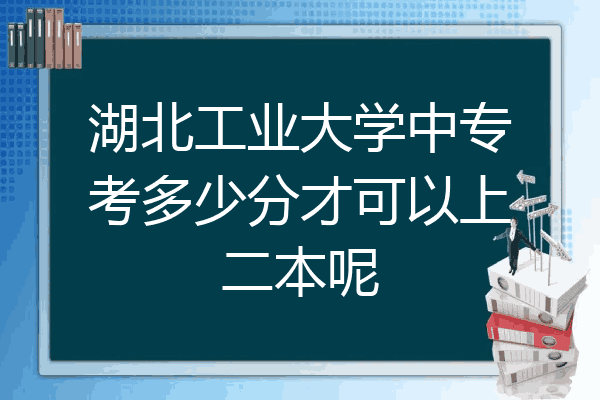 湖北工业大学中专考多少分才可以上二本呢